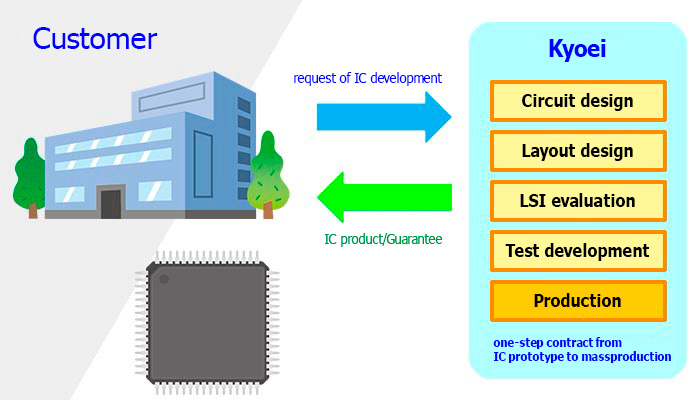 Customer

request of IC development

IC product/Guarantee

Kyoei

Circuit design

Layout design

LSI evaluation

Test development

Production

one-step contract from IC prototype to massproduction